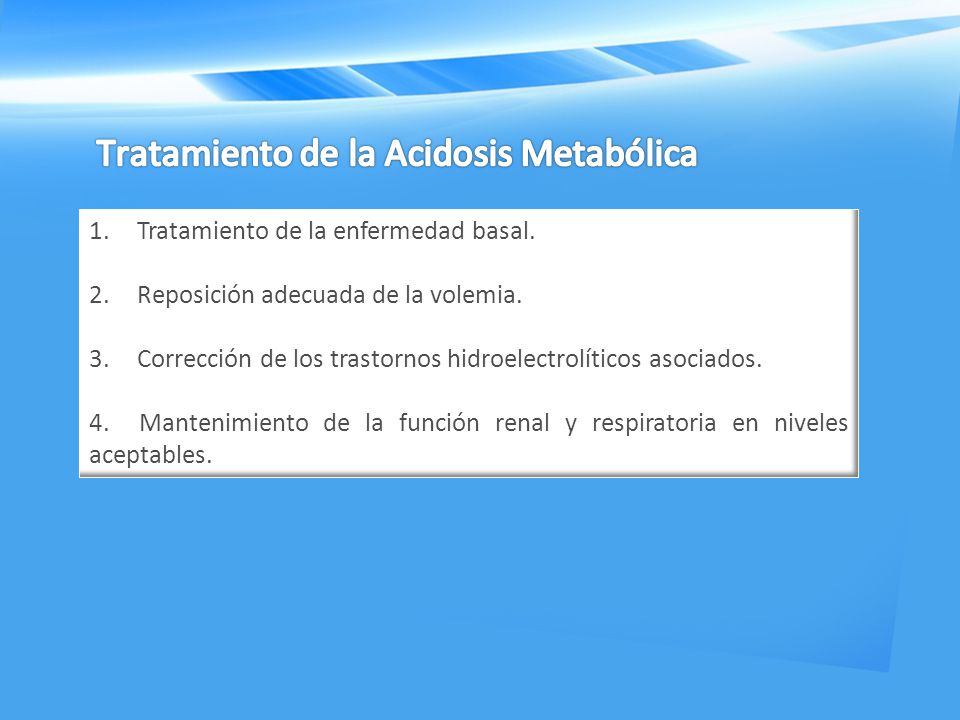 Tratamiento de la Acidosis Metabólica

1. Tratamiento de la enfermedad basal.

2. Reposición adecuada de la volemia.

3. Corrección de los trastornos hidroelectrolíticos asociados.

4. Mantenimiento de la función renal y respiratoria en niveles aceptables.